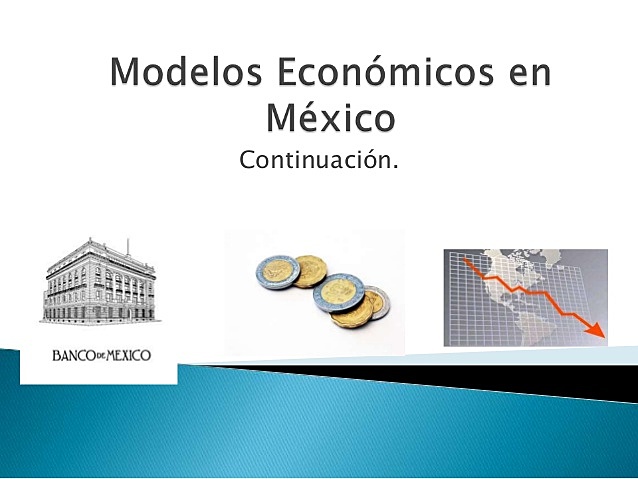 Modelos Económicos en México

Continuación.

BANCO DE MEXICO